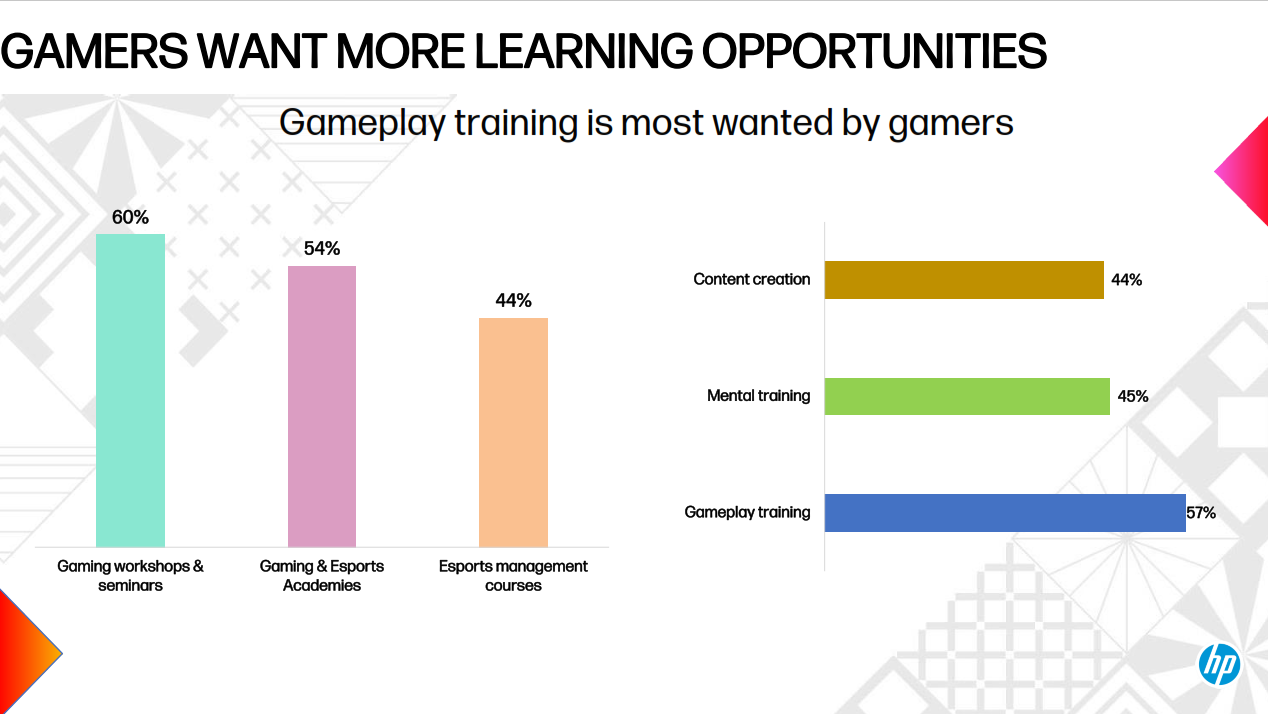 GAMERS WANT MORE LEARNING OPPORTUNITIES

Gameplay training is most wanted by gamers

60%
54%
44%

Gaming workshops & seminars
Gaming & Esports Academies
Esports management courses

Content creation 44%
Mental training 45%
Gameplay training 57%

hp